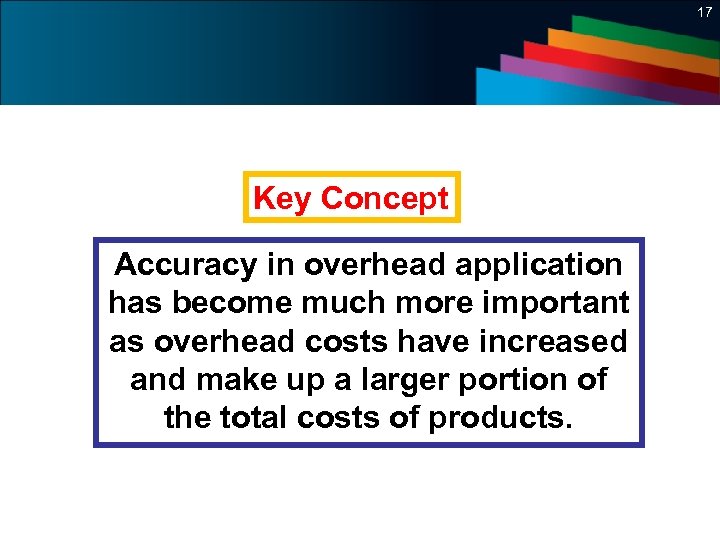 17

Key Concept

Accuracy in overhead application has become much more important as overhead costs have increased and make up a larger portion of the total costs of products.